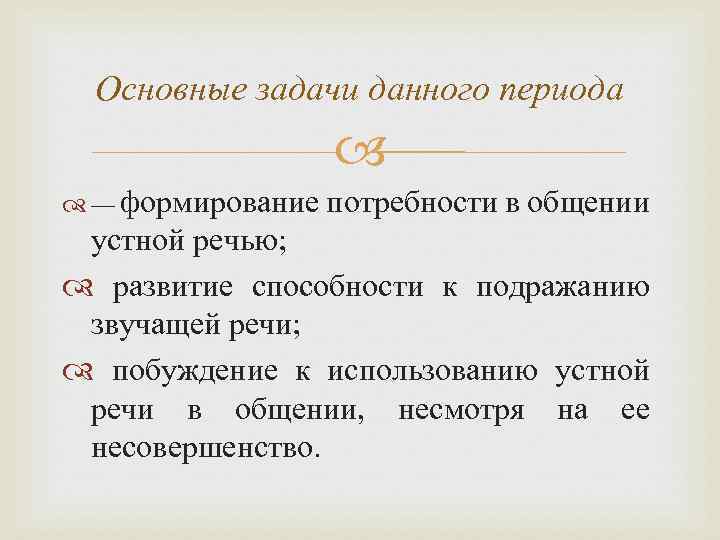 Основные задачи данного периода

— формирование потребности в общении устной речью;

развитие способности к подражанию звучащей речи;

побуждение к использованию устной речи в общении, несмотря на ее несовершенство.